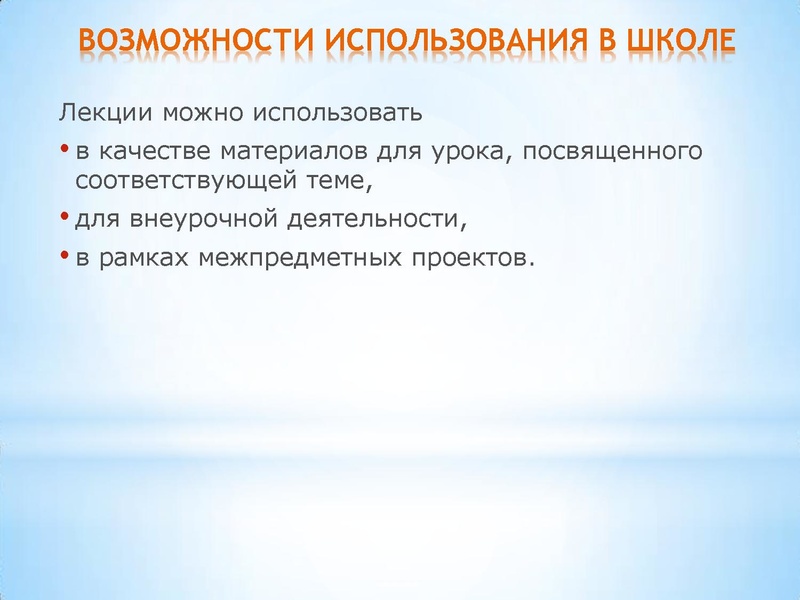 ВОЗМОЖНОСТИ ИСПОЛЬЗОВАНИЯ В ШКОЛЕ

Лекции можно использовать

• в качестве материалов для урока, посвященного соответствующей теме,

• для внеурочной деятельности,

• в рамках межпредметных проектов.